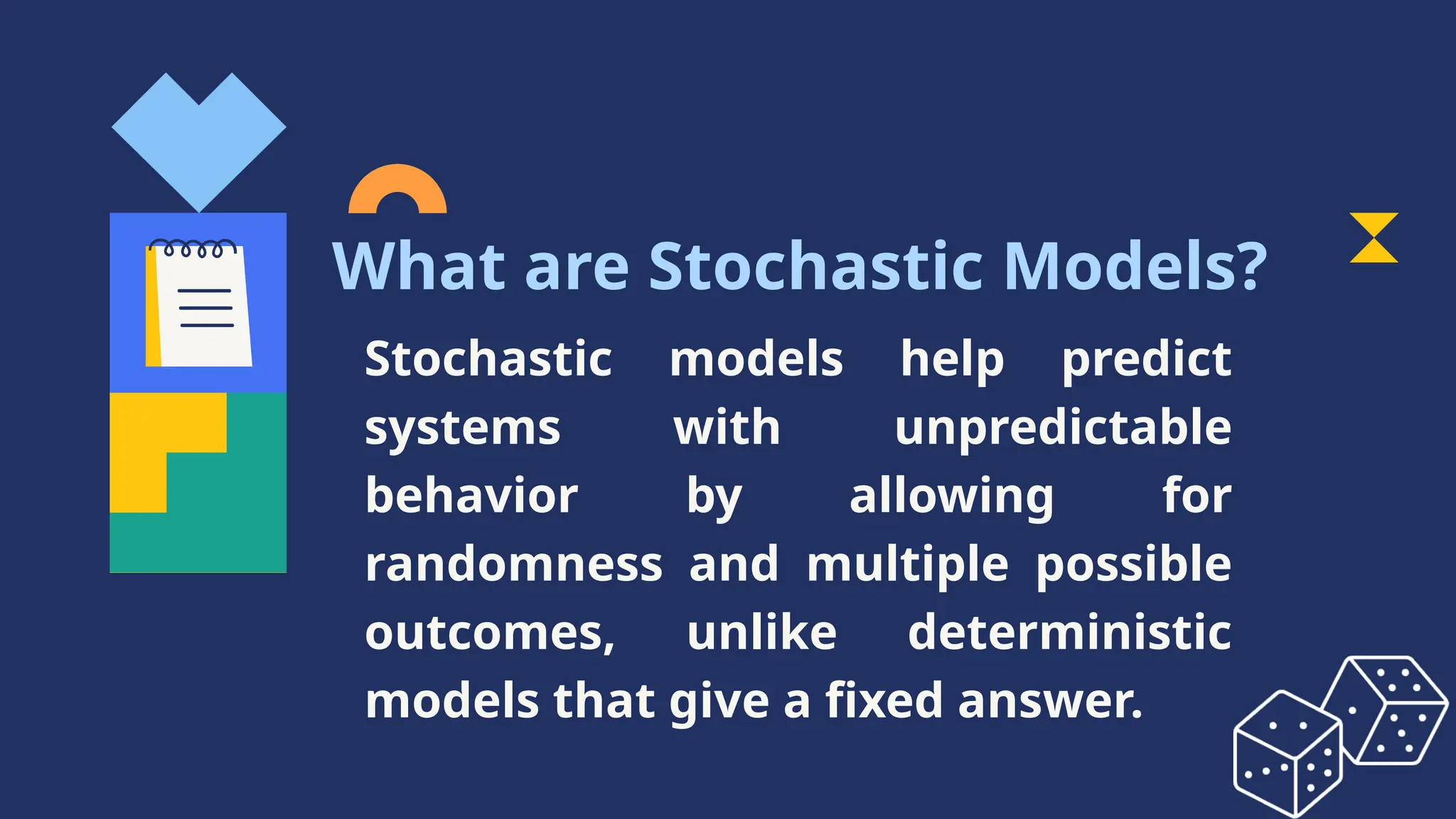 What are Stochastic Models?

Stochastic models help predict systems with unpredictable behavior by allowing for randomness and multiple possible outcomes, unlike deterministic models that give a fixed answer.